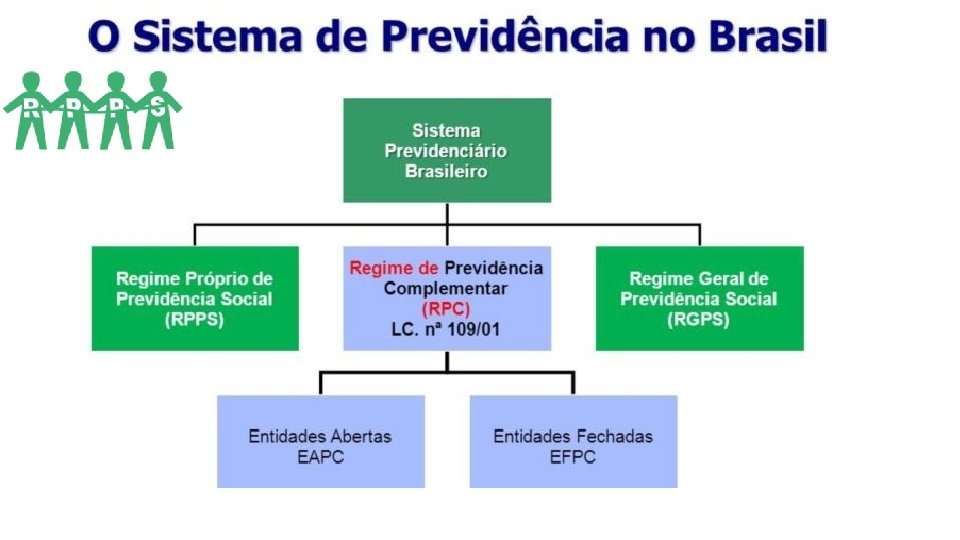 O Sistema de Previdência no Brasil

R P P S

Sistema Previdenciário Brasileiro

Regime Próprio de Previdência Social (RPPS)

Regime de Previdência Complementar (RPC) LC. nª 109/01

Regime Geral de Previdência Social (RGPS)

Entidades Abertas EAPC

Entidades Fechadas EFPC